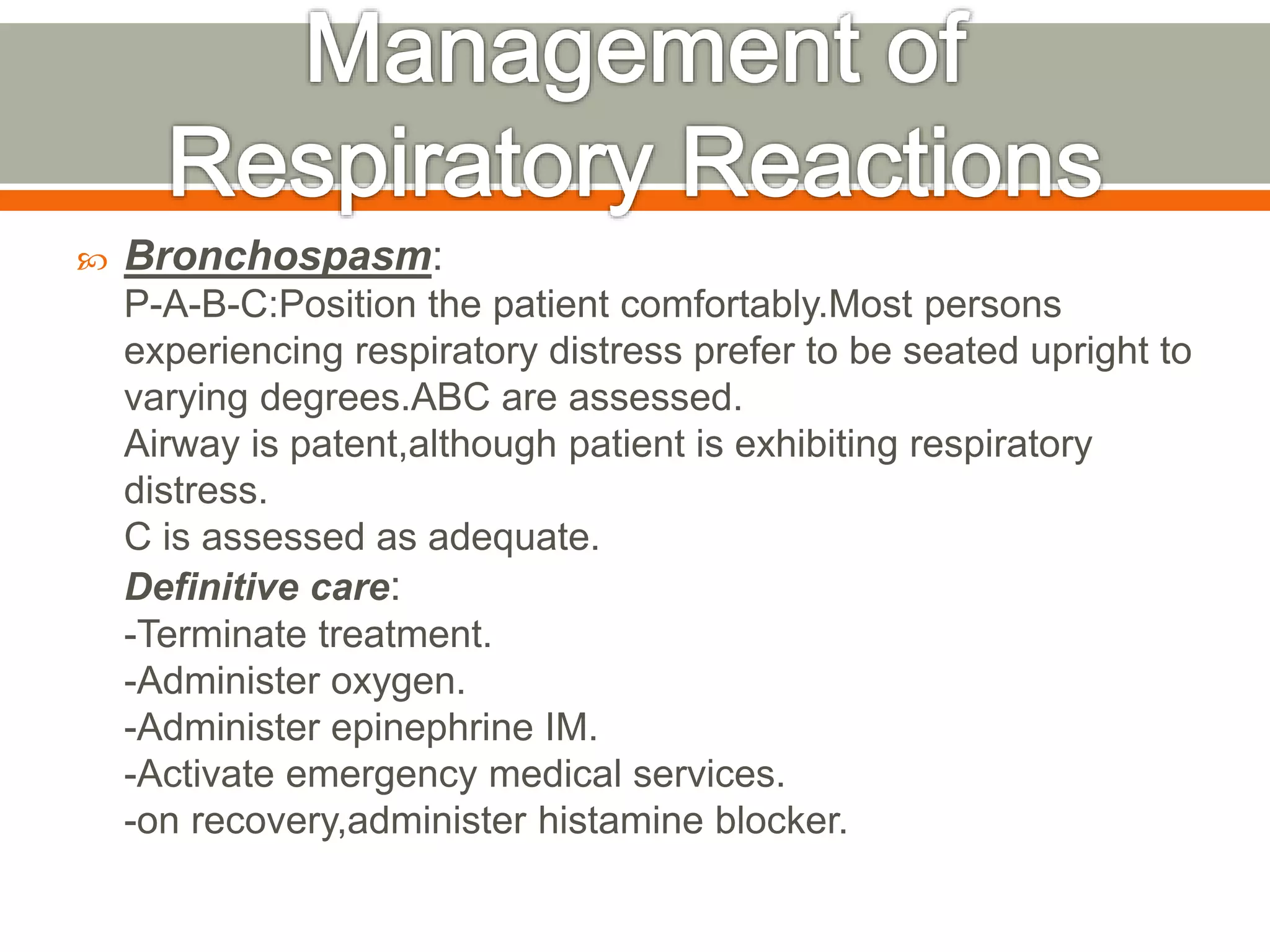 Management of Respiratory Reactions

Bronchospasm:
P-A-B-C:Position the patient comfortably.Most persons experiencing respiratory distress prefer to be seated upright to varying degrees.ABC are assessed.
Airway is patent,although patient is exhibiting respiratory distress.
C is assessed as adequate.
Definitive care:
-Terminate treatment.
-Administer oxygen.
-Administer epinephrine IM.
-Activate emergency medical services.
-on recovery,administer histamine blocker.